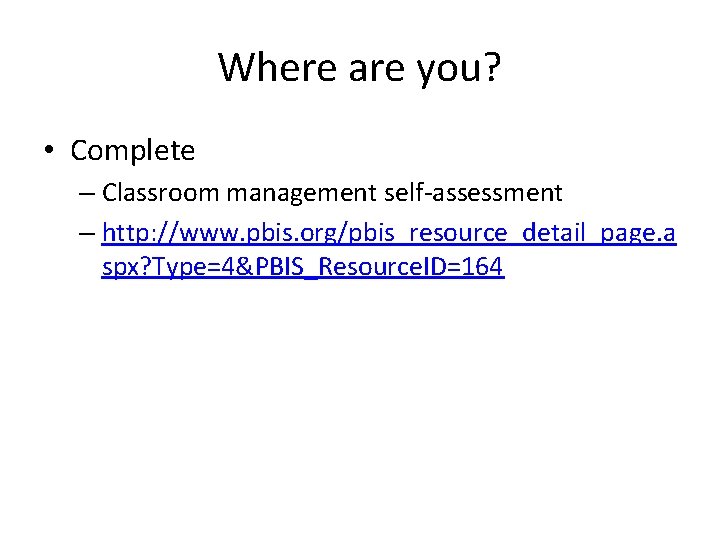 Where are you?

• Complete
– Classroom management self-assessment
– http://www.pbis.org/pbis_resource_detail_page.aspx?Type=4&PBIS_ResourceID=164